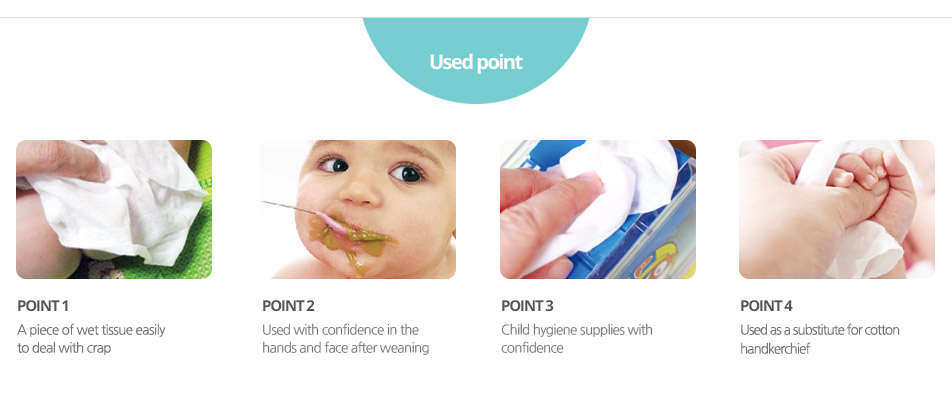 Used point

POINT 1

A piece of wet tissue easily to deal with crap

POINT 2

Used with confidence in the hands and face after weaning

POINT 3

Child hygiene supplies with confidence

POINT 4

Used as a substitute for cotton handkerchief